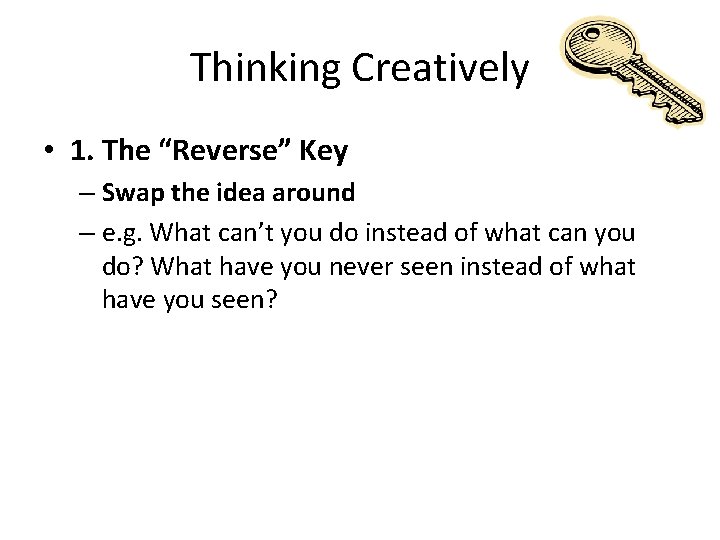 Thinking Creatively

• 1. The “Reverse” Key
– Swap the idea around
– e.g. What can’t you do instead of what can you do? What have you never seen instead of what have you seen?